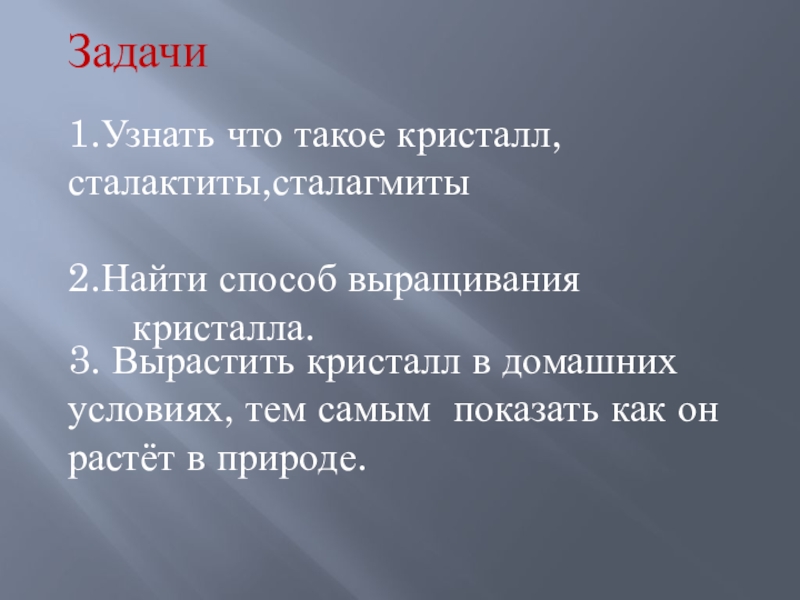 Задачи

1.Узнать что такое кристалл, сталактиты,сталагмиты

2.Найти способ выращивания кристалла.

3. Вырастить кристалл в домашних условиях, тем самым показать как он растёт в природе.